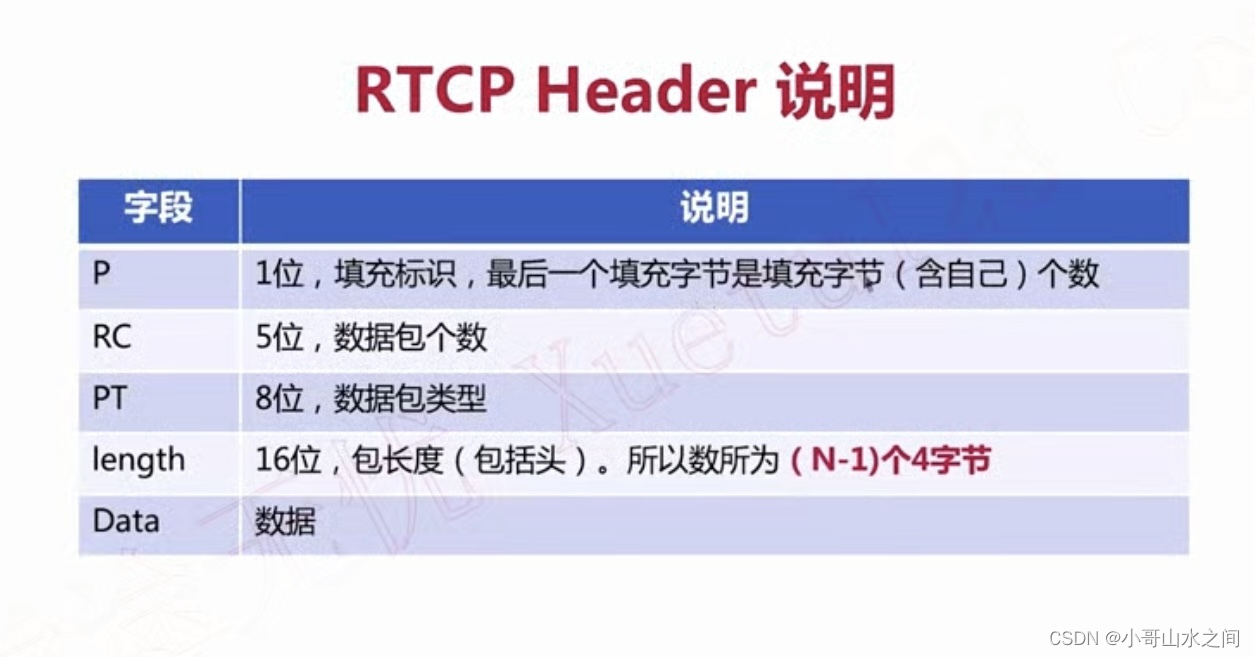 RTCP Header 说明

| 字段 | 说明 |
|---|---|
| P | 1位，填充标识，最后一个填充字节是填充字节（含自己）个数 |
| RC | 5位，数据包个数 |
| PT | 8位，数据包类型 |
| length | 16位，包长度（包括头）。所以数所为（N-1)个4字节 |
| Data | 数据 |

CSDN @小哥山水之间